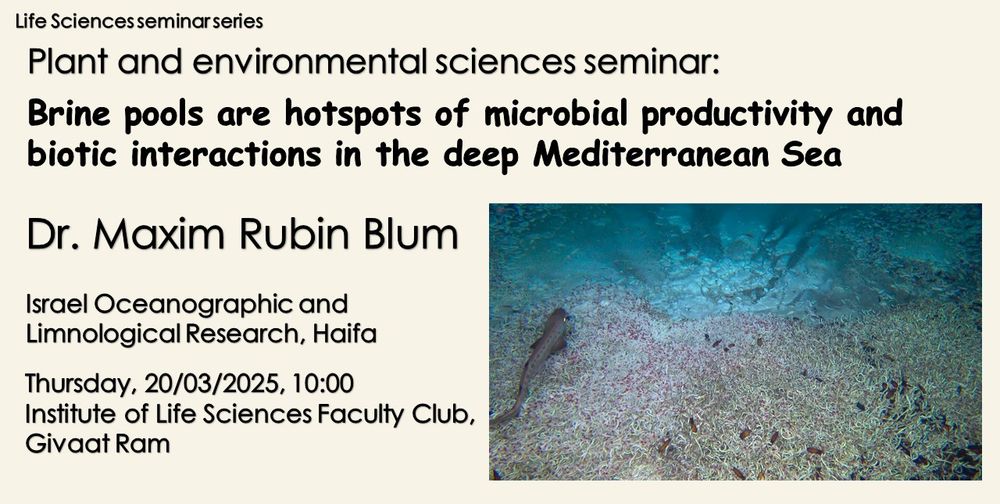 Life Sciences seminar series

Plant and environmental sciences seminar:

Brine pools are hotspots of microbial productivity and biotic interactions in the deep Mediterranean Sea

Dr. Maxim Rubin Blum

Israel Oceanographic and Limnological Research, Haifa

Thursday, 20/03/2025, 10:00
Institute of Life Sciences Faculty Club, Givaat Ram